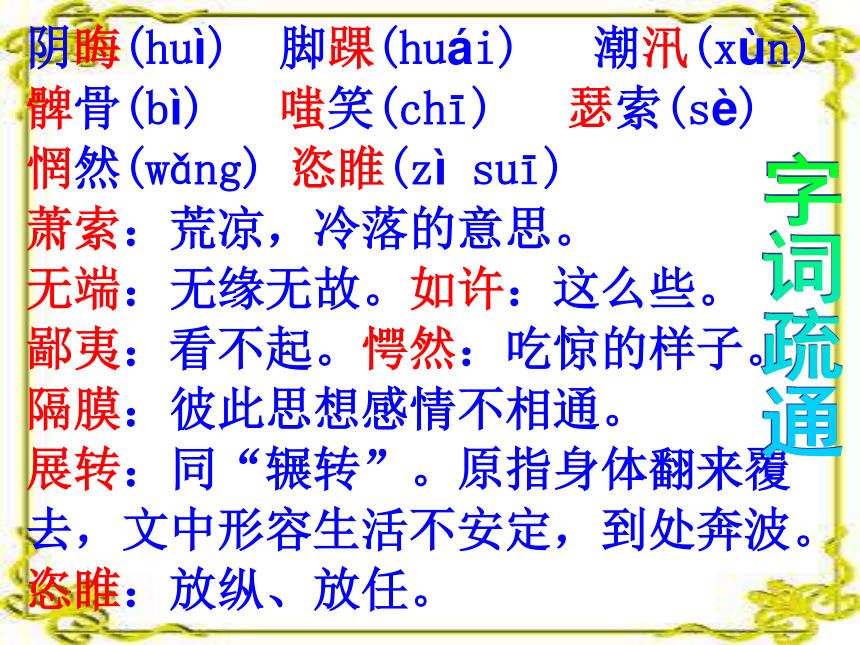 阴晦(huì)　脚踝(huái)　潮汛(xùn)
髀骨(bì)　嗤笑(chī)　瑟索(sè)
惘然(wǎng)　恣睢(zì suī)
萧索：荒凉，冷落的意思。
无端：无缘无故。如许：这么些。
鄙夷：看不起。愕然：吃惊的样子。
隔膜：彼此思想感情不相通。
展转：同“辗转”。原指身体翻来覆去，文中形容生活不安定，到处奔波。
恣睢：放纵、放任。

字词疏通